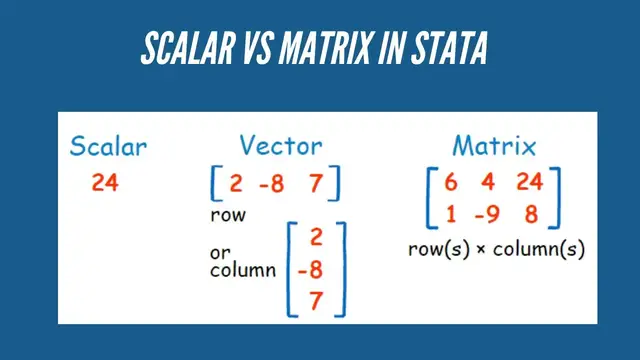 SCALAR VS MATRIX IN STATA

Scalar
24

Vector
$\begin{bmatrix} 2 & -8 & 7 \end{bmatrix}$
row

or column $\begin{bmatrix} 2 \\ -8 \\ 7 \end{bmatrix}$

Matrix
$\begin{bmatrix} 6 & 4 & 24 \\ 1 & -9 & 8 \end{bmatrix}$
row(s) × column(s)